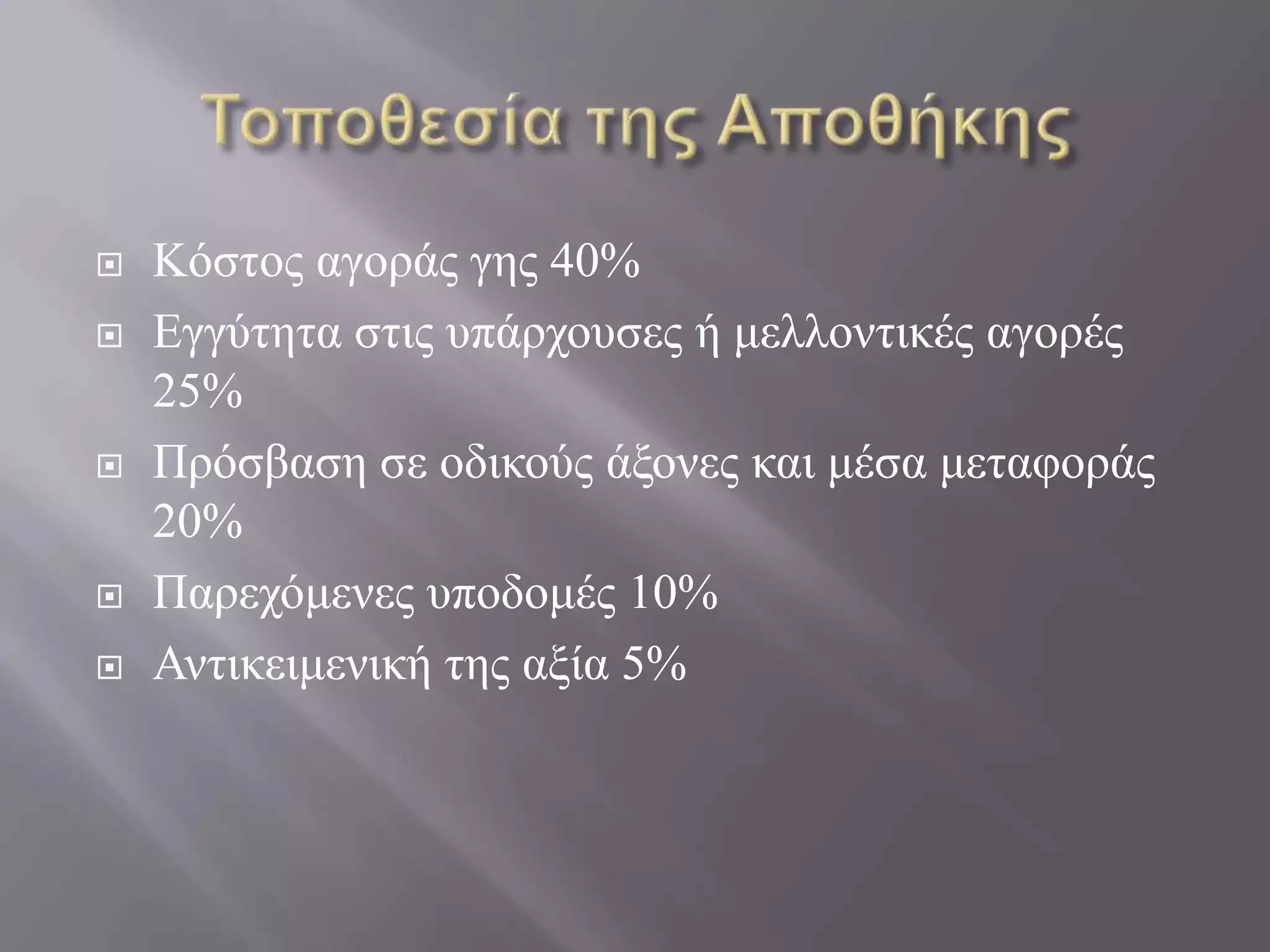 Τοποθεσία της Αποθήκης

Κόστος αγοράς γης 40%
Εγγύτητα στις υπάρχουσες ή μελλοντικές αγορές 25%
Πρόσβαση σε οδικούς άξονες και μέσα μεταφοράς 20%
Παρεχόμενες υποδομές 10%
Αντικειμενική της αξία 5%